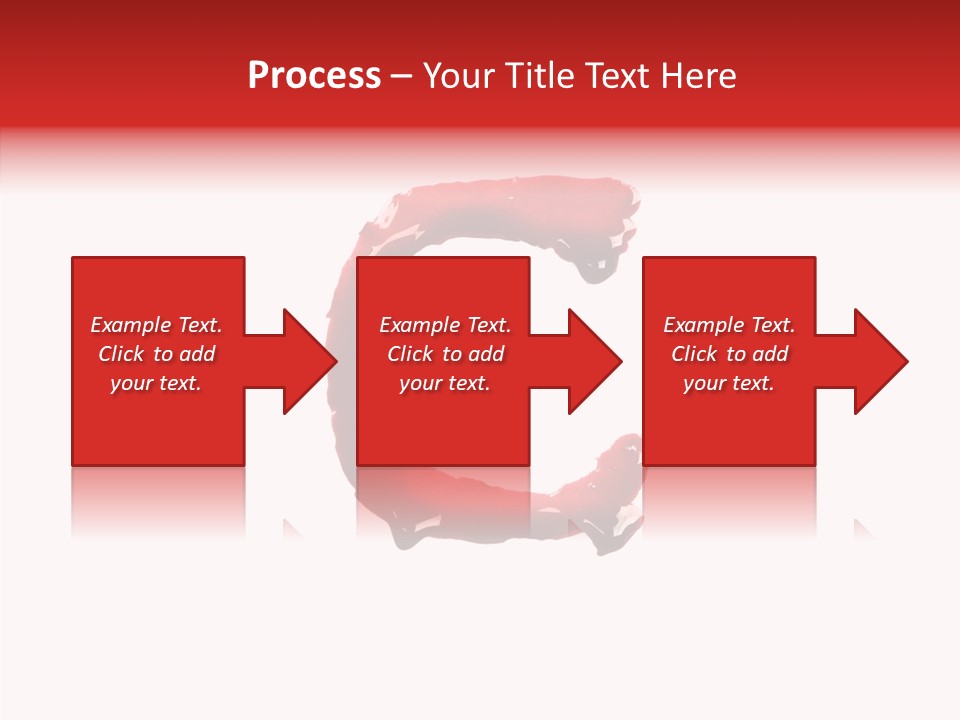 Process – Your Title Text Here

Example Text. Click to add your text.

Example Text. Click to add your text.

Example Text. Click to add your text.